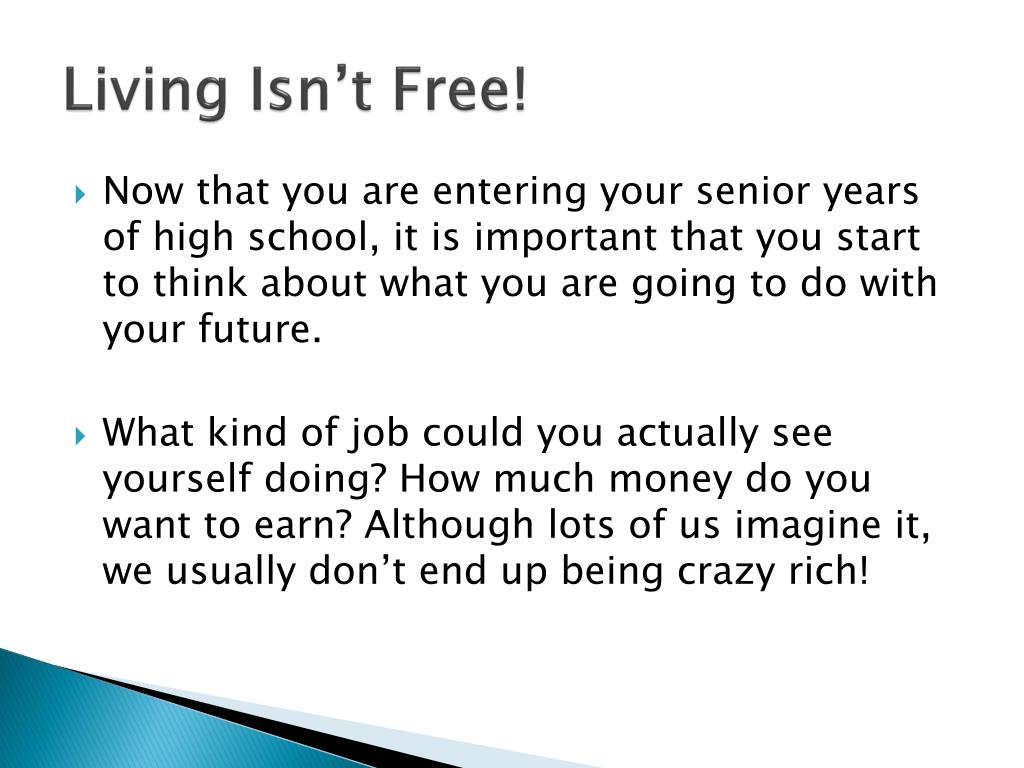 Living Isn’t Free!

Now that you are entering your senior years of high school, it is important that you start to think about what you are going to do with your future.

What kind of job could you actually see yourself doing? How much money do you want to earn? Although lots of us imagine it, we usually don’t end up being crazy rich!